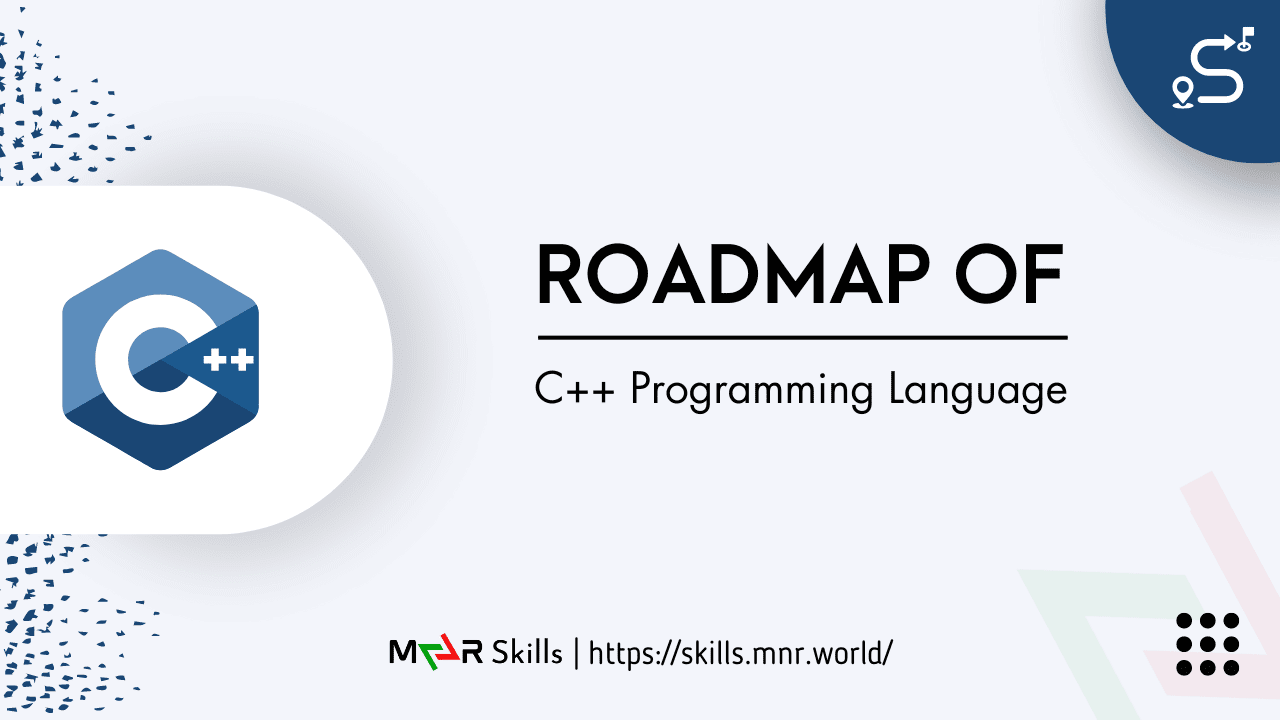 C++

ROADMAP OF

C++ Programming Language

MNR Skills | https://skills.mnr.world/